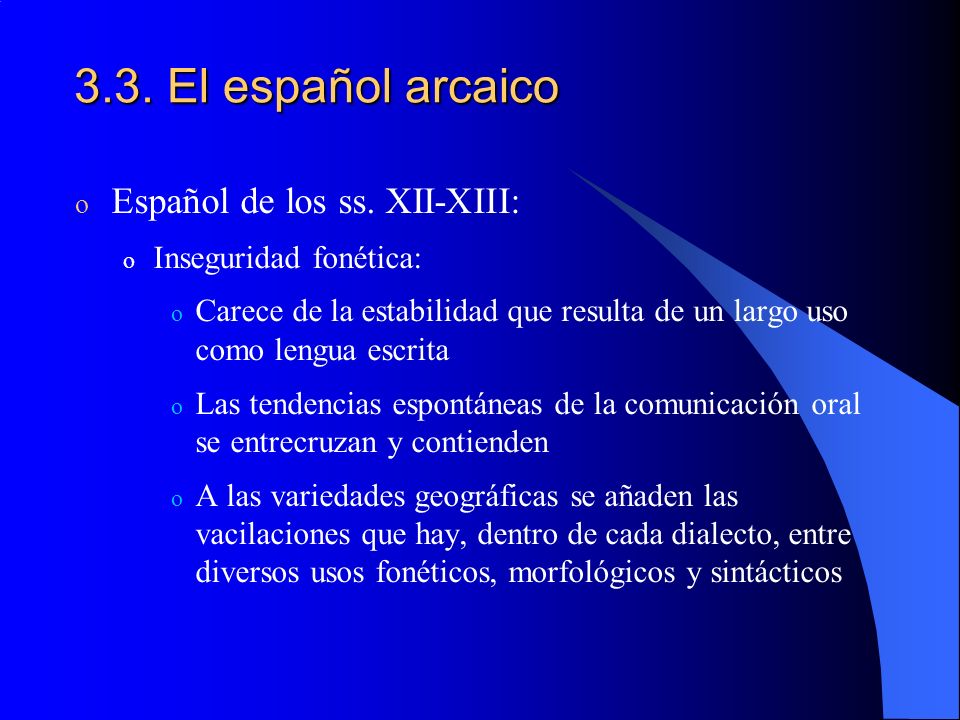 3.3. El español arcaico

o Español de los ss. XII-XIII:

o Inseguridad fonética:

o Carece de la estabilidad que resulta de un largo uso como lengua escrita

o Las tendencias espontáneas de la comunicación oral se entrecruzan y contienden

o A las variedades geográficas se añaden las vacilaciones que hay, dentro de cada dialecto, entre diversos usos fonéticos, morfológicos y sintácticos